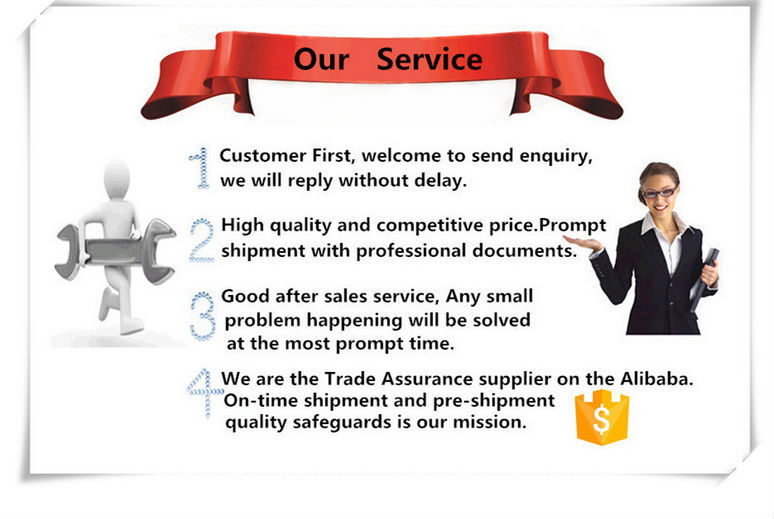 Our Service

1 Customer First, welcome to send enquiry, we will reply without delay.

2 High quality and competitive price.Prompt shipment with professional documents.

3 Good after sales service, Any small problem happening will be solved at the most prompt time.

4 We are the Trade Assurance supplier on the Alibaba. On-time shipment and pre-shipment quality safeguards is our mission.

$